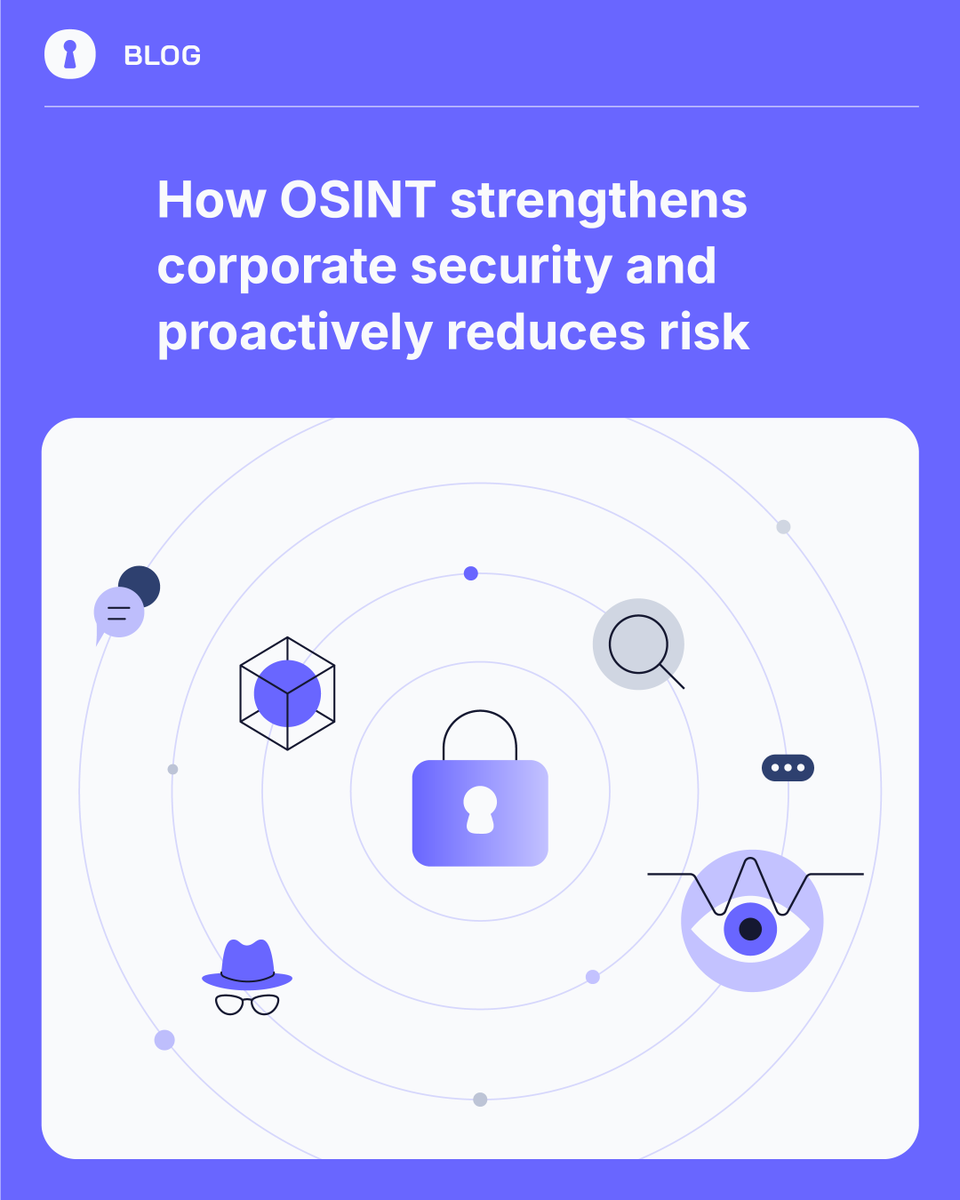 BLOG

How OSINT strengthens corporate security and proactively reduces risk